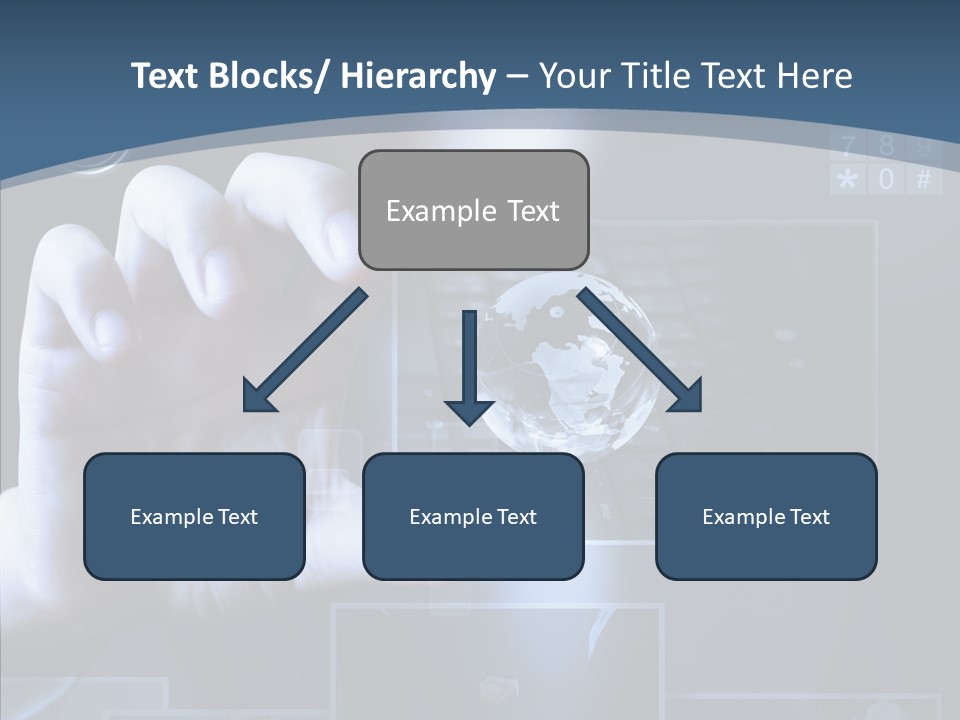 Text Blocks/ Hierarchy – Your Title Text Here

7 8 9
* 0 #

Example Text

Example Text

Example Text

Example Text